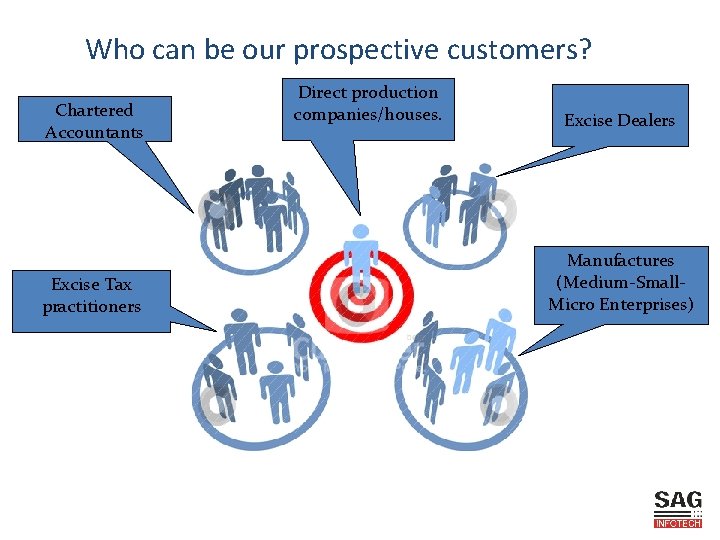 Who can be our prospective customers?

Chartered Accountants

Direct production companies/houses.

Excise Dealers

Excise Tax practitioners

Manufactures (Medium-Small-Micro Enterprises)

SAG INFOTECH